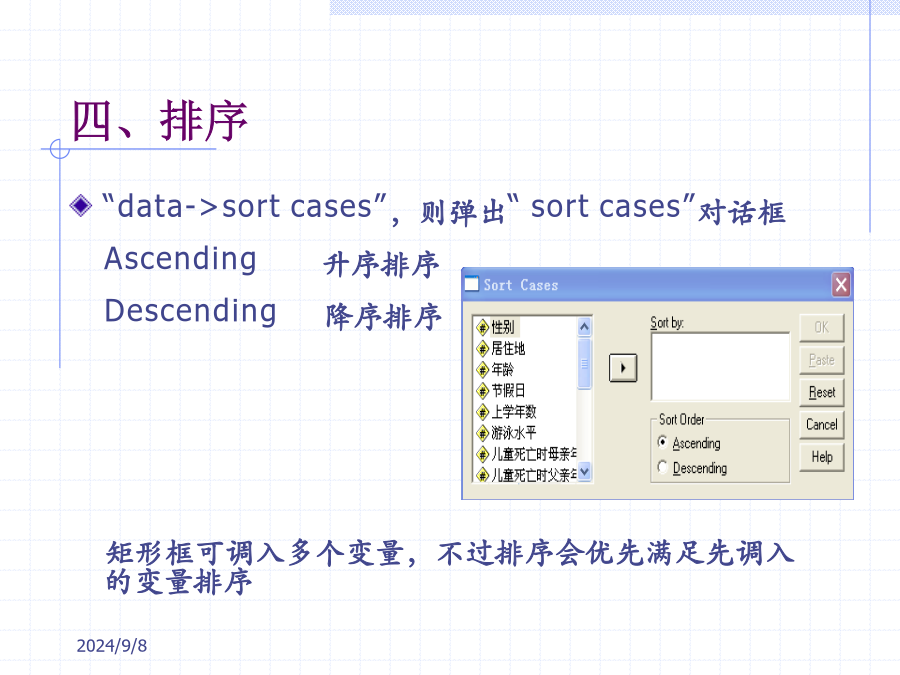 四、排序

“data->sort cases”，则弹出“ sort cases”对话框

Ascending 升序排序

Descending 降序排序

Sort Cases

性别
居住地
年龄
节假日
上学年数
游泳水平
儿童死亡时母亲年
儿童死亡时父亲年

Sort by:

Sort Order
Ascending
Descending

OK
Paste
Reset
Cancel
Help

矩形框可调入多个变量，不过排序会优先满足先调入的变量排序

2024/9/8